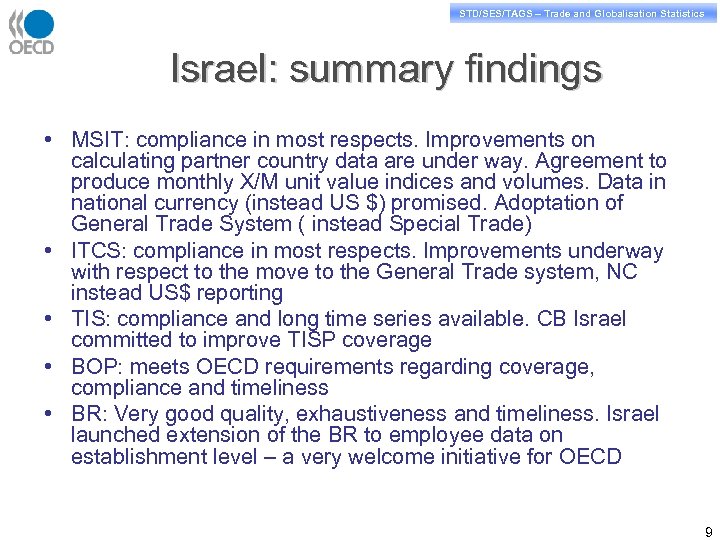 OECD

STD/SES/TAGS – Trade and Globalisation Statistics

Israel: summary findings

• MSIT: compliance in most respects. Improvements on calculating partner country data are under way. Agreement to produce monthly X/M unit value indices and volumes. Data in national currency (instead US $) promised. Adoptation of General Trade System ( instead Special Trade)
• ITCS: compliance in most respects. Improvements underway with respect to the move to the General Trade system, NC instead US$ reporting
• TIS: compliance and long time series available. CB Israel committed to improve TISP coverage
• BOP: meets OECD requirements regarding coverage, compliance and timeliness
• BR: Very good quality, exhaustiveness and timeliness. Israel launched extension of the BR to employee data on establishment level – a very welcome initiative for OECD

9